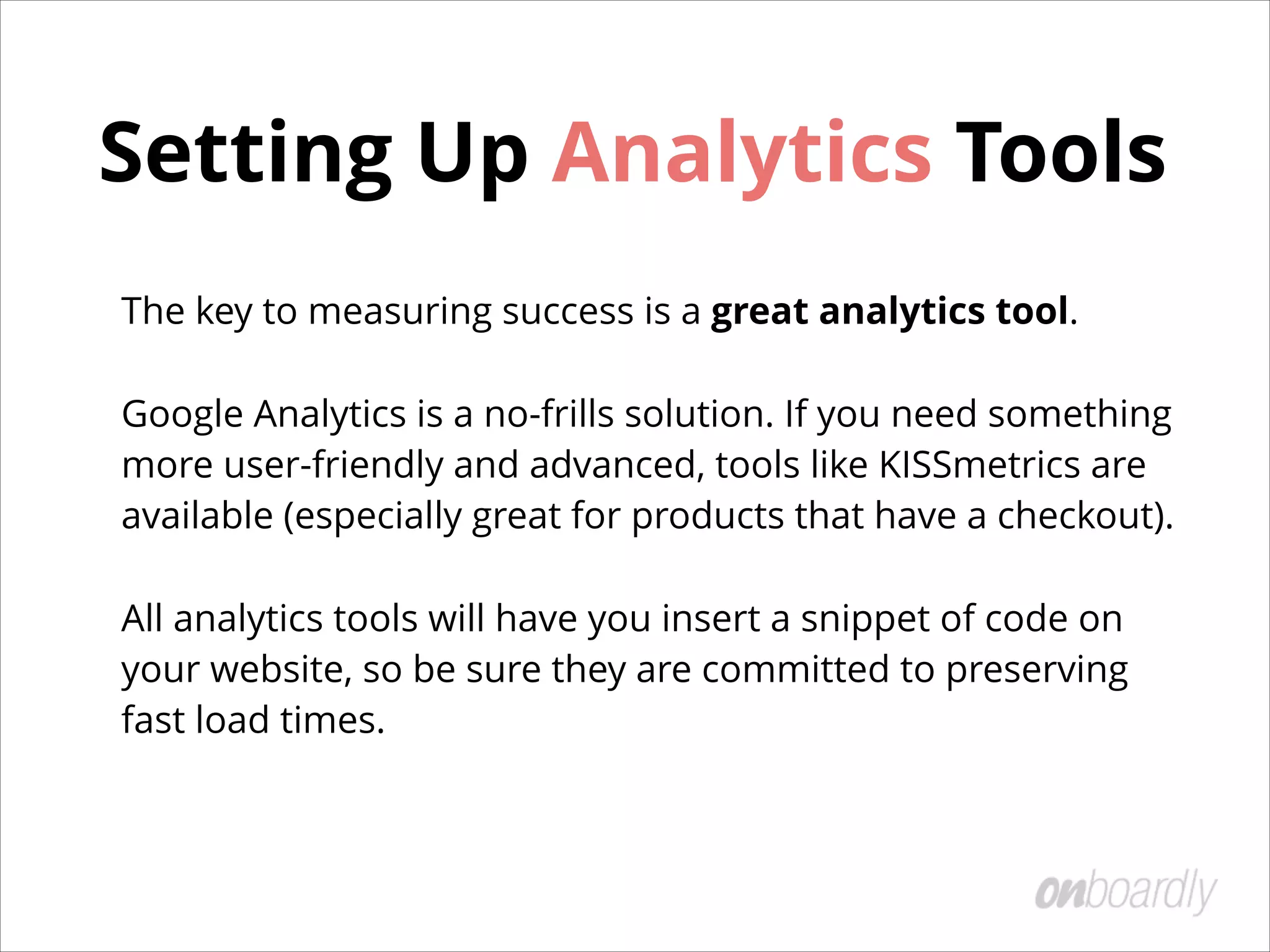 Setting Up Analytics Tools

The key to measuring success is a great analytics tool.

Google Analytics is a no-frills solution. If you need something more user-friendly and advanced, tools like KISSmetrics are available (especially great for products that have a checkout).

All analytics tools will have you insert a snippet of code on your website, so be sure they are committed to preserving fast load times.

onboardly